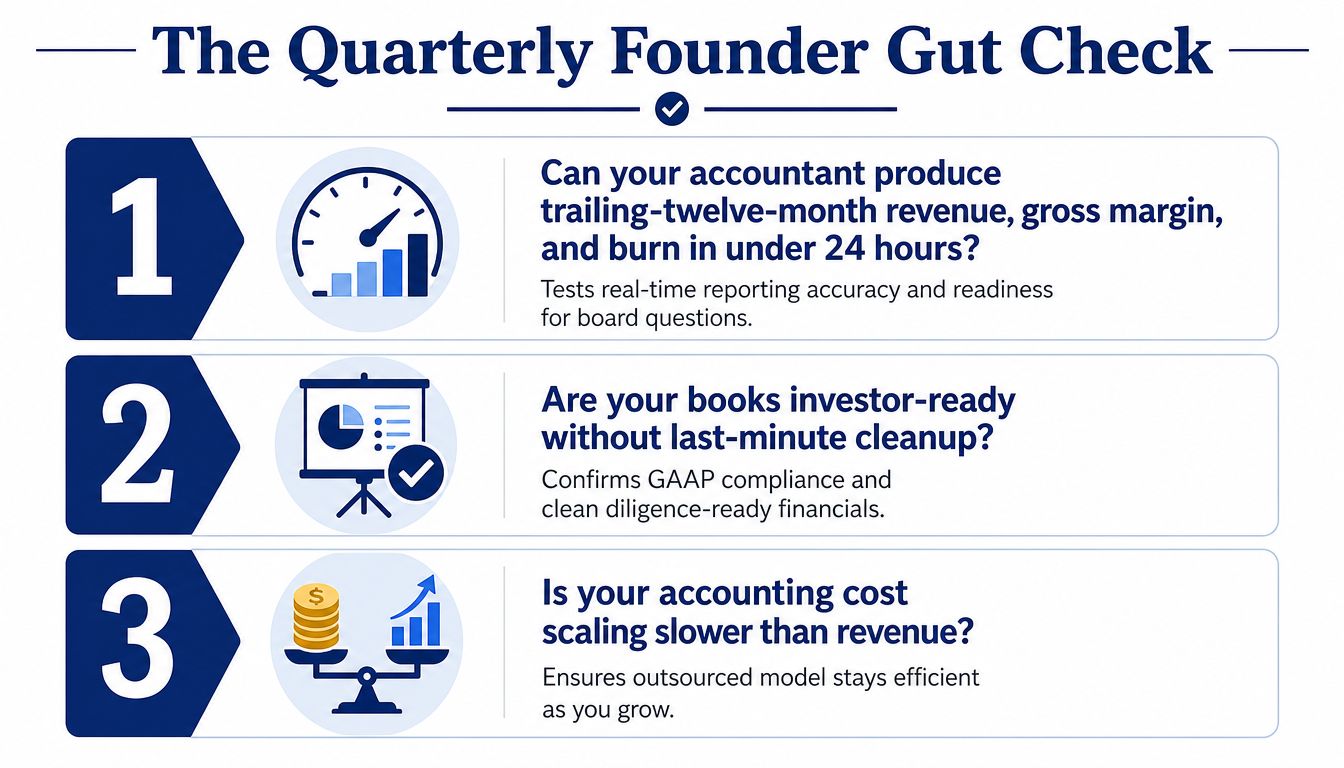 The Quarterly Founder Gut Check

1

Can your accountant produce trailing-twelve-month revenue, gross margin, and burn in under 24 hours?

Tests real-time reporting accuracy and readiness for board questions.

2

Are your books investor-ready without last-minute cleanup?

Confirms GAAP compliance and clean diligence-ready financials.

3

$

Is your accounting cost scaling slower than revenue?

Ensures outsourced model stays efficient as you grow.